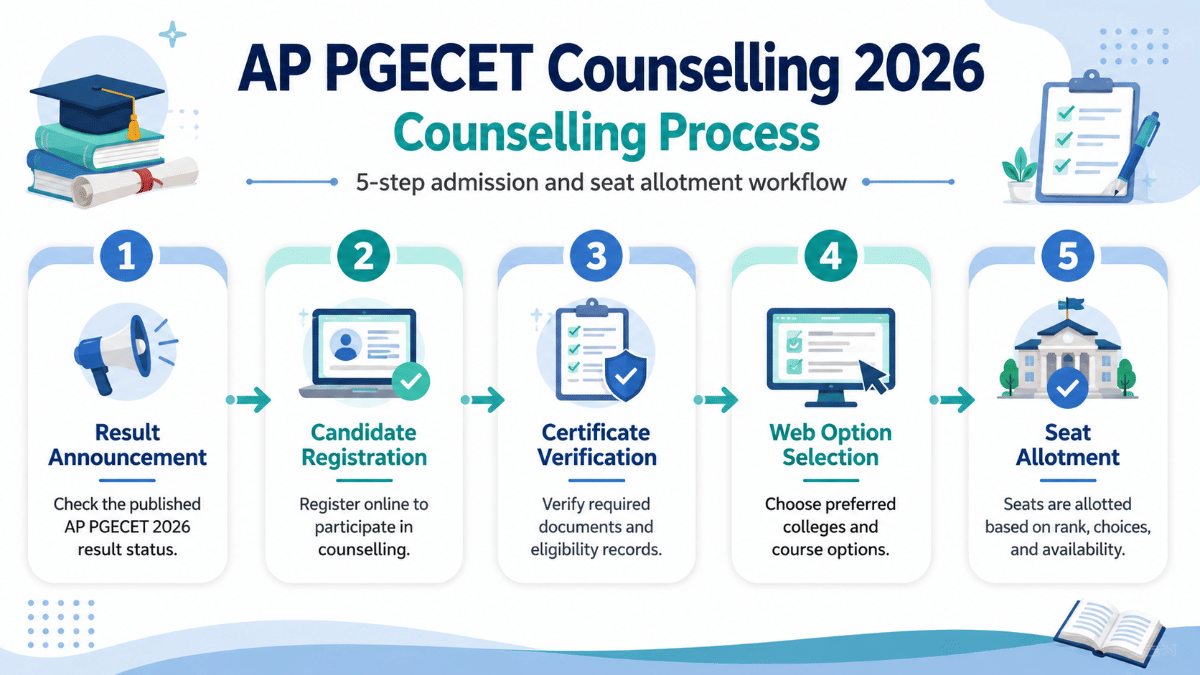 AP PGECET Counselling 2026

Counselling Process

5-step admission and seat allotment workflow

1

Result Announcement

Check the published AP PGECET 2026 result status.

2

Candidate Registration

Register online to participate in counselling.

3

Certificate Verification

Verify required documents and eligibility records.

4

Web Option Selection

Choose preferred colleges and course options.

5

Seat Allotment

Seats are allotted based on rank, choices, and availability.